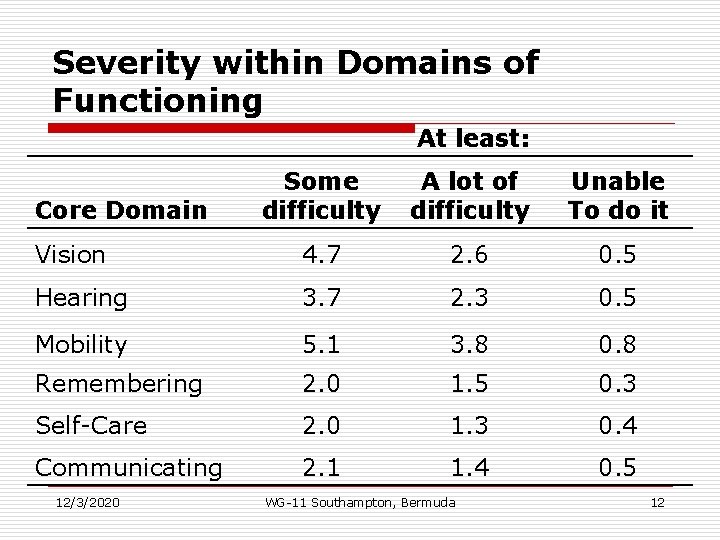 Severity within Domains of Functioning

At least:

| Core Domain | Some difficulty | A lot of difficulty | Unable To do it |
|---|---|---|---|
| Vision | 4.7 | 2.6 | 0.5 |
| Hearing | 3.7 | 2.3 | 0.5 |
| Mobility | 5.1 | 3.8 | 0.8 |
| Remembering | 2.0 | 1.5 | 0.3 |
| Self-Care | 2.0 | 1.3 | 0.4 |
| Communicating | 2.1 | 1.4 | 0.5 |

12/3/2020 WG-11 Southampton, Bermuda 12